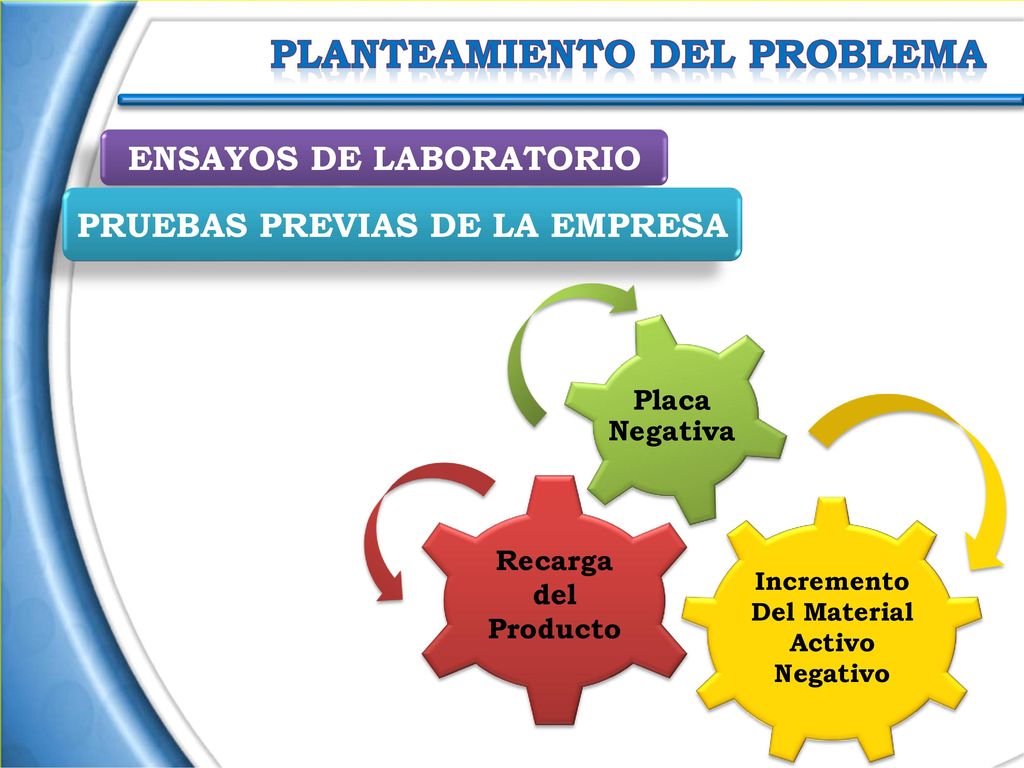 PLANTEAMIENTO DEL PROBLEMA

ENSAYOS DE LABORATORIO

PRUEBAS PREVIAS DE LA EMPRESA

Placa Negativa

Recarga del Producto

Incremento Del Material Activo Negativo